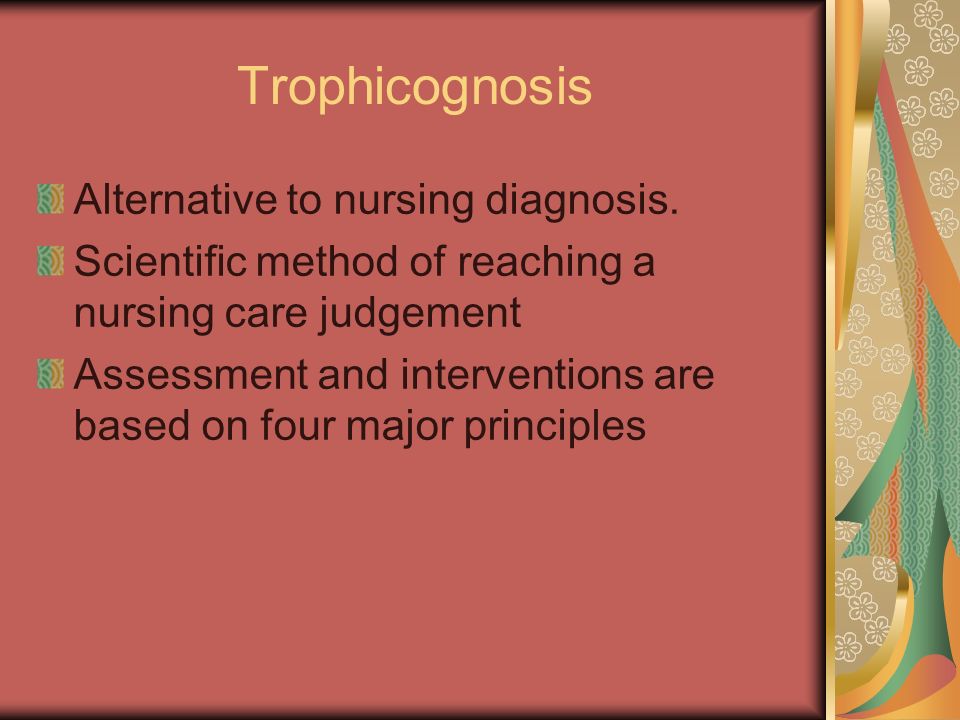 Trophicognosis

Alternative to nursing diagnosis.

Scientific method of reaching a nursing care judgement

Assessment and interventions are based on four major principles